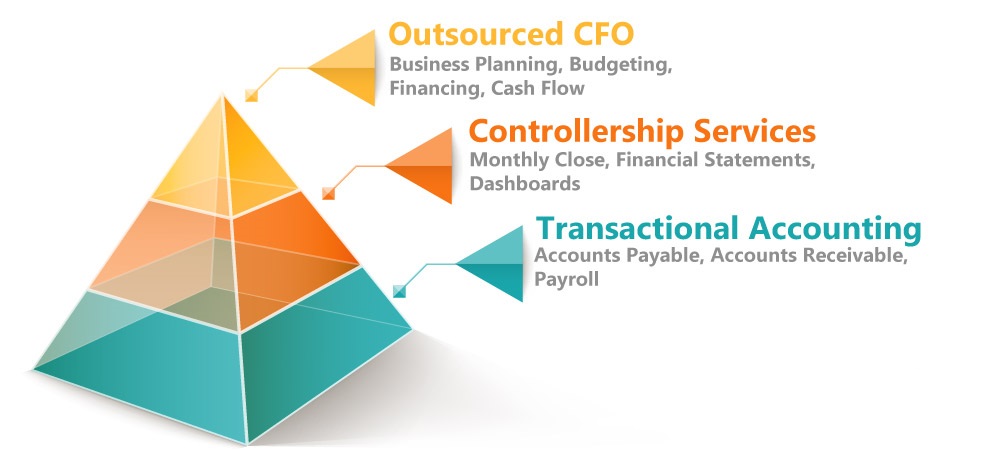 Outsourced CFO
Business Planning, Budgeting, Financing, Cash Flow

Controllership Services
Monthly Close, Financial Statements, Dashboards

Transactional Accounting
Accounts Payable, Accounts Receivable, Payroll